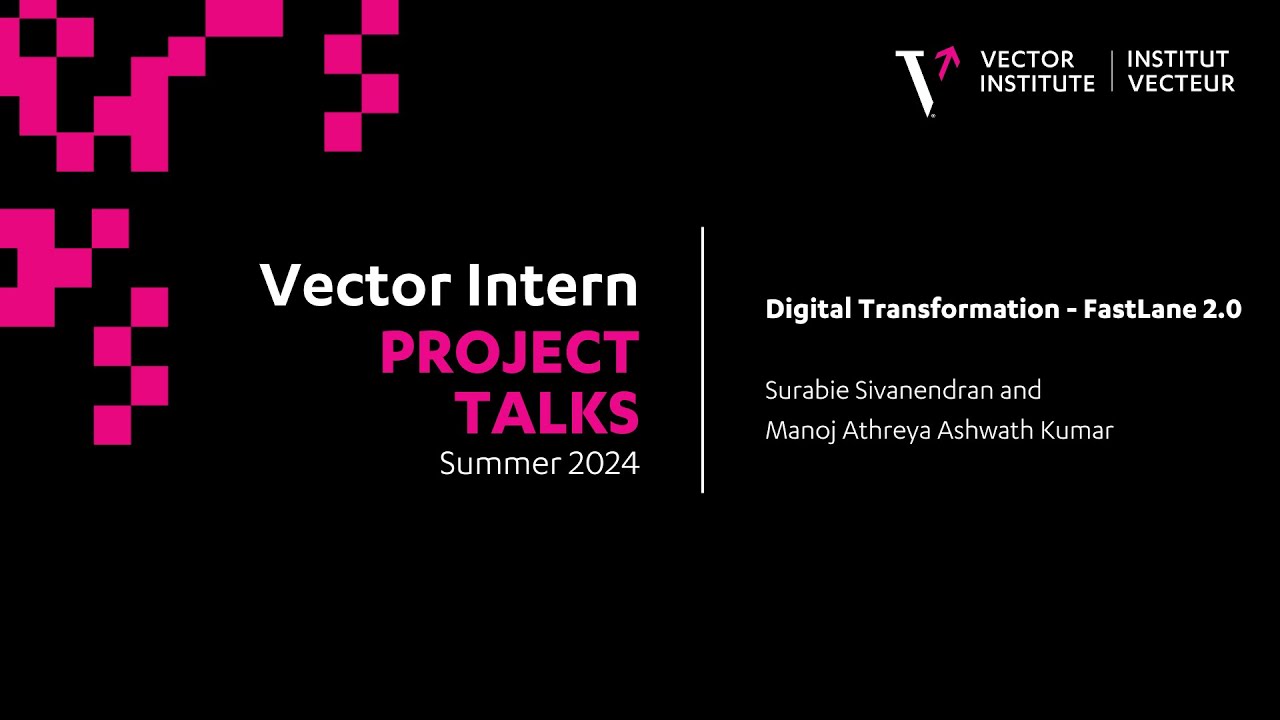 VECTOR INSTITUTE | INSTITUT VECTEUR

Vector Intern
PROJECT TALKS
Summer 2024

Digital Transformation - FastLane 2.0

Surabie Sivanendran and
Manoj Athreya Ashwath Kumar